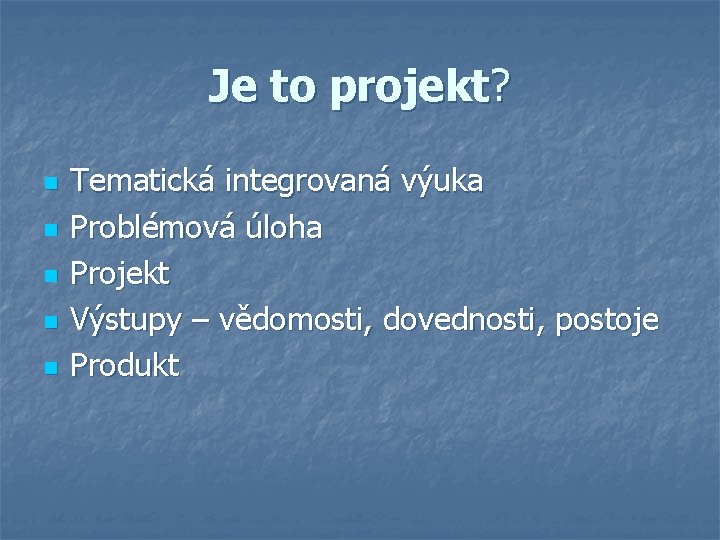 Je to projekt?

- Tematická integrovaná výuka
- Problémová úloha
- Projekt
- Výstupy – vědomosti, dovednosti, postoje
- Produkt